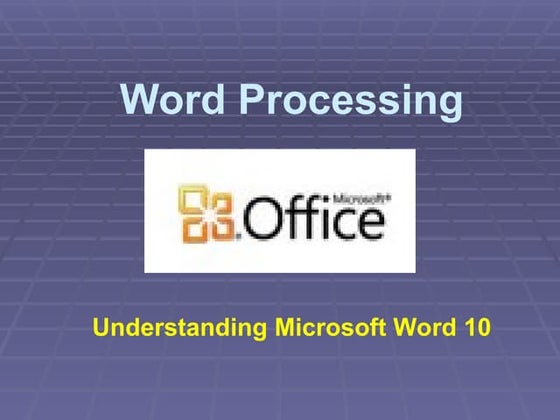 Word Processing

Microsoft® Office

Understanding Microsoft Word 10